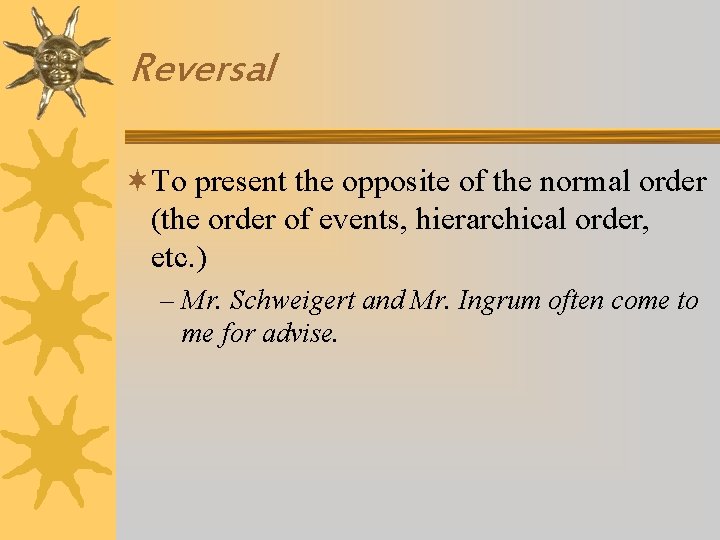 Reversal

To present the opposite of the normal order (the order of events, hierarchical order, etc.)

– Mr. Schweigert and Mr. Ingrum often come to me for advise.